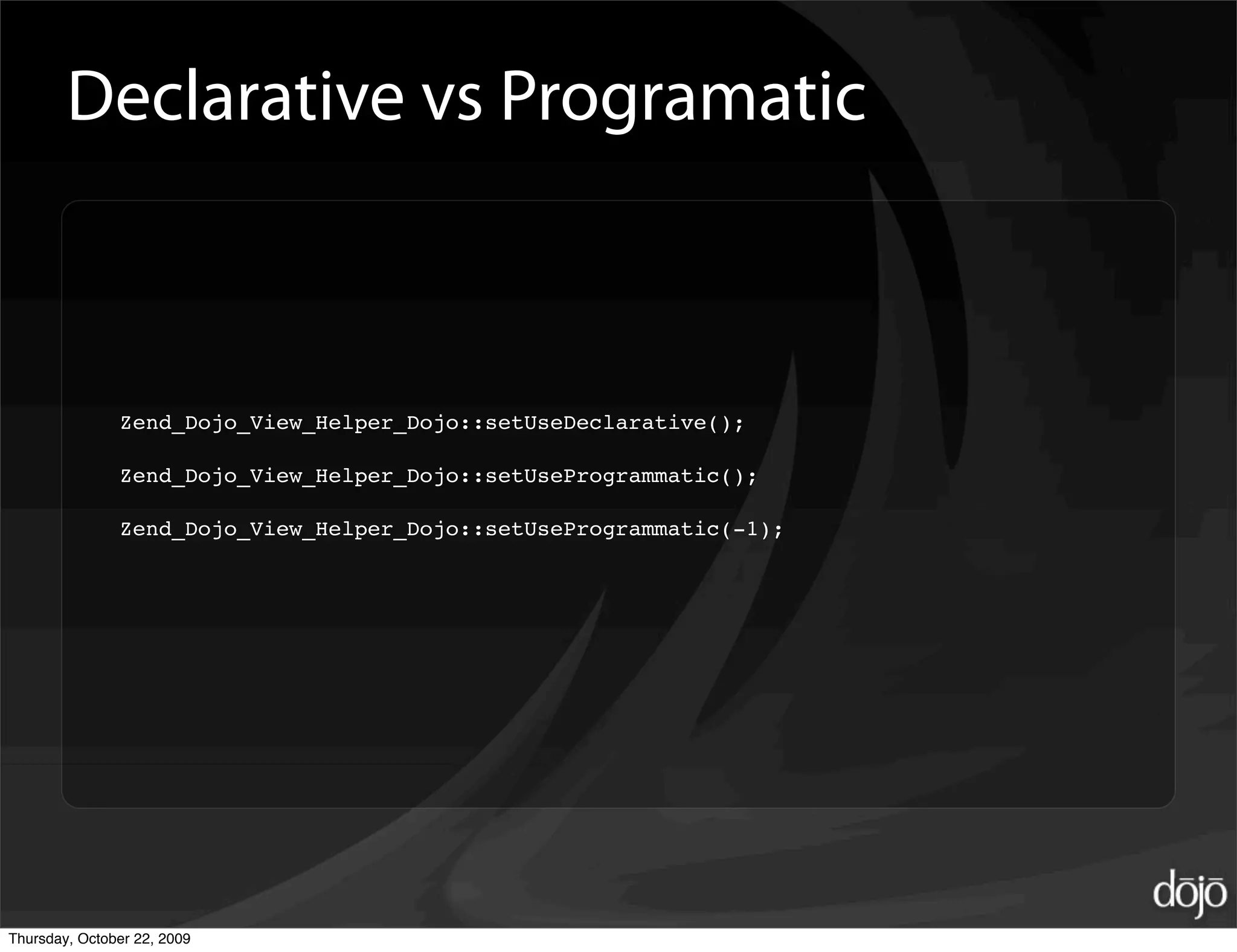 Declarative vs Programatic

Zend_Dojo_View_Helper_Dojo::setUseDeclarative();

Zend_Dojo_View_Helper_Dojo::setUseProgrammatic();

Zend_Dojo_View_Helper_Dojo::setUseProgrammatic(-1);

dōjō

Thursday, October 22, 2009